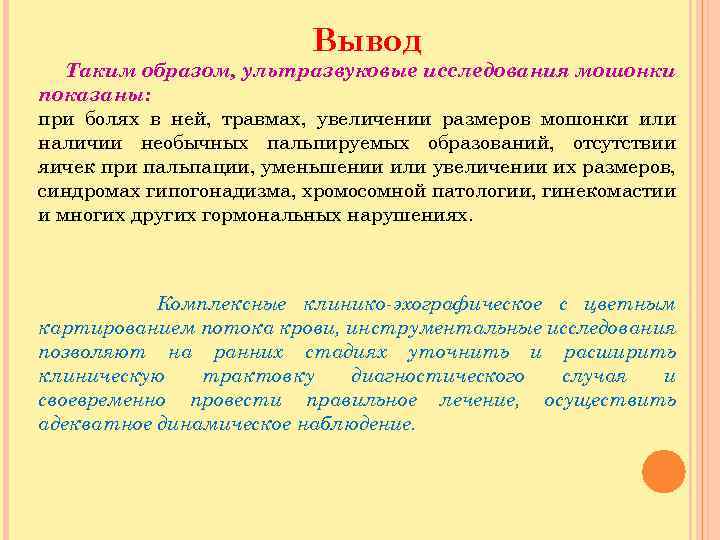 Вывод

Таким образом, ультразвуковые исследования мошонки показаны:
при болях в ней, травмах, увеличении размеров мошонки или наличии необычных пальпируемых образований, отсутствии яичек при пальпации, уменьшении или увеличении их размеров, синдромах гипогонадизма, хромосомной патологии, гинекомастии и многих других гормональных нарушениях.

Комплексные клинико-эхографическое с цветным картированием потока крови, инструментальные исследования позволяют на ранних стадиях уточнить и расширить клиническую трактовку диагностического случая и своевременно провести правильное лечение, осуществить адекватное динамическое наблюдение.